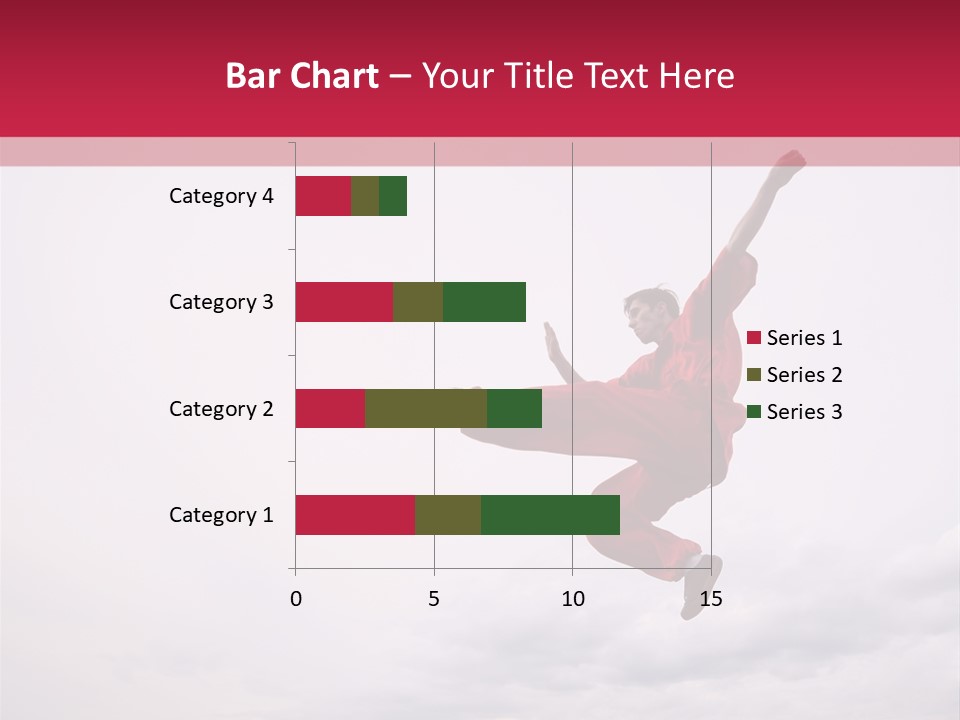 Bar Chart – Your Title Text Here

Category 4
Category 3
Category 2
Category 1

0
5
10
15

Series 1
Series 2
Series 3